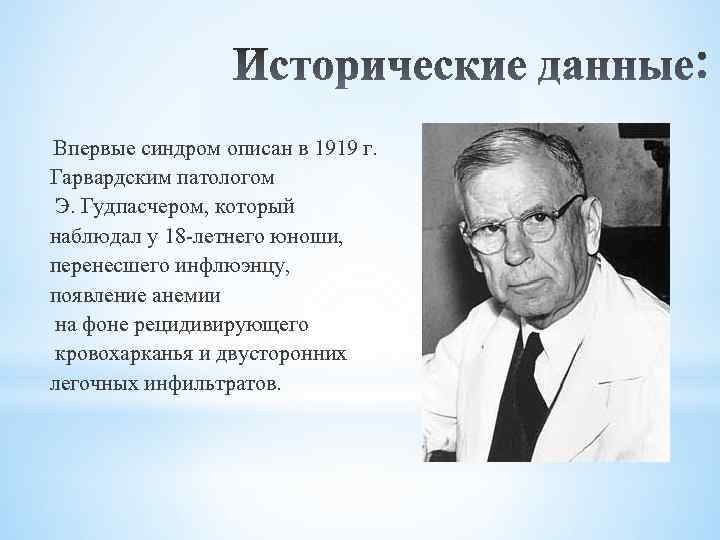 Исторические данные:

Впервые синдром описан в 1919 г. Гарвардским патологом Э. Гудпасчером, который наблюдал у 18-летнего юноши, перенесшего инфлюэнцу, появление анемии на фоне рецидивирующего кровохарканья и двусторонних легочных инфильтратов.